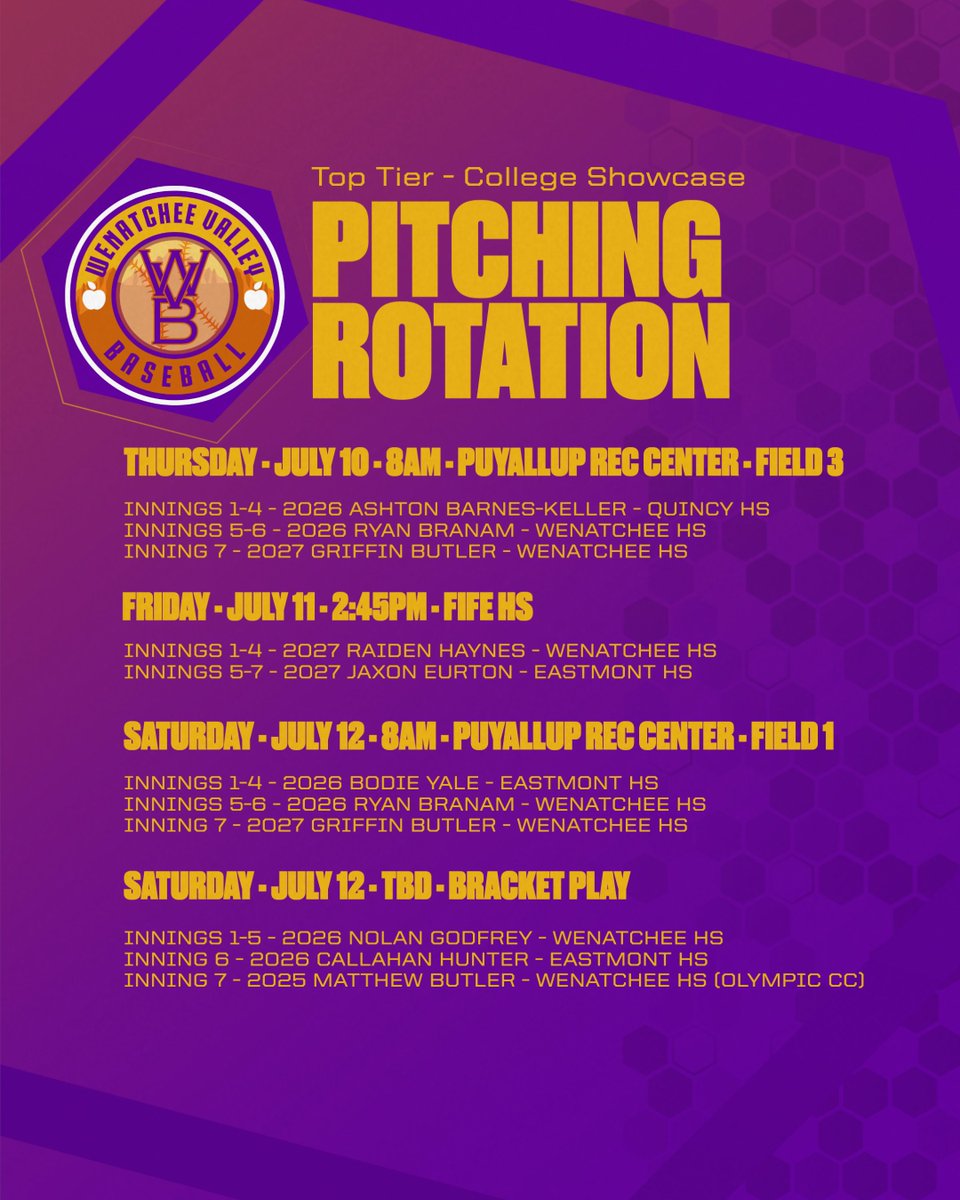 WENATCHEE VALLEY
WVB
BASEBALL

Top Tier - College Showcase

PITCHING ROTATION

THURSDAY - JULY 10 - 8AM - PUYALLUP REC CENTER - FIELD 3

INNINGS 1-4 - 2026 ASHTON BARNES-KELLER - QUINCY HS
INNINGS 5-6 - 2026 RYAN BRANAM - WENATCHEE HS
INNING 7 - 2027 GRIFFIN BUTLER - WENATCHEE HS

FRIDAY - JULY 11 - 2:45PM - FIFE HS

INNINGS 1-4 - 2027 RAIDEN HAYNES - WENATCHEE HS
INNINGS 5-7 - 2027 JAXON EURTON - EASTMONT HS

SATURDAY - JULY 12 - 8AM - PUYALLUP REC CENTER - FIELD 1

INNINGS 1-4 - 2026 BODIE YALE - EASTMONT HS
INNINGS 5-6 - 2026 RYAN BRANAM - WENATCHEE HS
INNING 7 - 2027 GRIFFIN BUTLER - WENATCHEE HS

SATURDAY - JULY 12 - TBD - BRACKET PLAY

INNINGS 1-5 - 2026 NOLAN GODFREY - WENATCHEE HS
INNING 6 - 2026 CALLAHAN HUNTER - EASTMONT HS
INNING 7 - 2025 MATTHEW BUTLER - WENATCHEE HS (OLYMPIC CC)